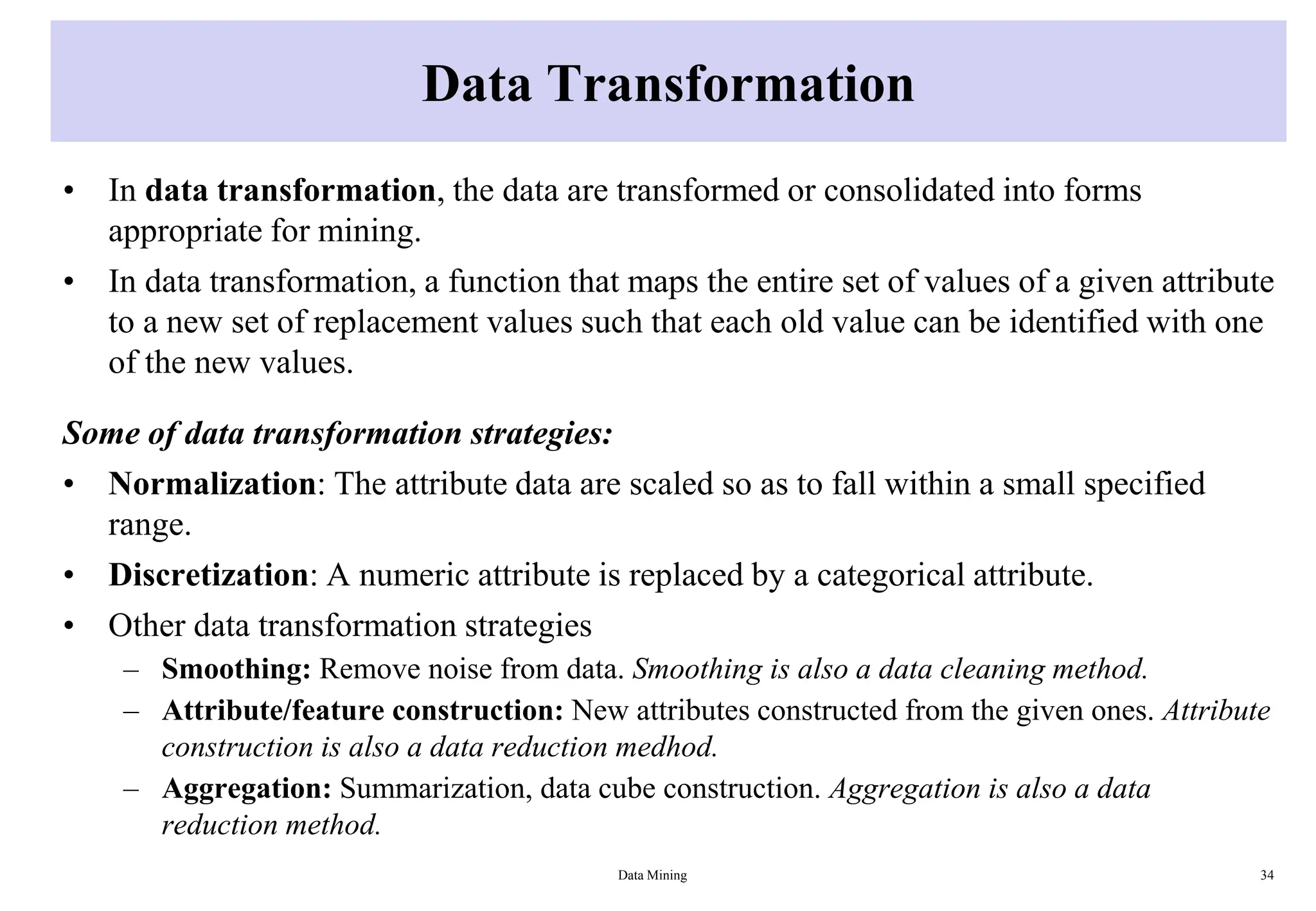 Data Transformation

• In data transformation, the data are transformed or consolidated into forms appropriate for mining.
• In data transformation, a function that maps the entire set of values of a given attribute to a new set of replacement values such that each old value can be identified with one of the new values.

Some of data transformation strategies:
• Normalization: The attribute data are scaled so as to fall within a small specified range.
• Discretization: A numeric attribute is replaced by a categorical attribute.
• Other data transformation strategies
– Smoothing: Remove noise from data. Smoothing is also a data cleaning method.
– Attribute/feature construction: New attributes constructed from the given ones. Attribute construction is also a data reduction medhod.
– Aggregation: Summarization, data cube construction. Aggregation is also a data reduction method.

Data Mining

34